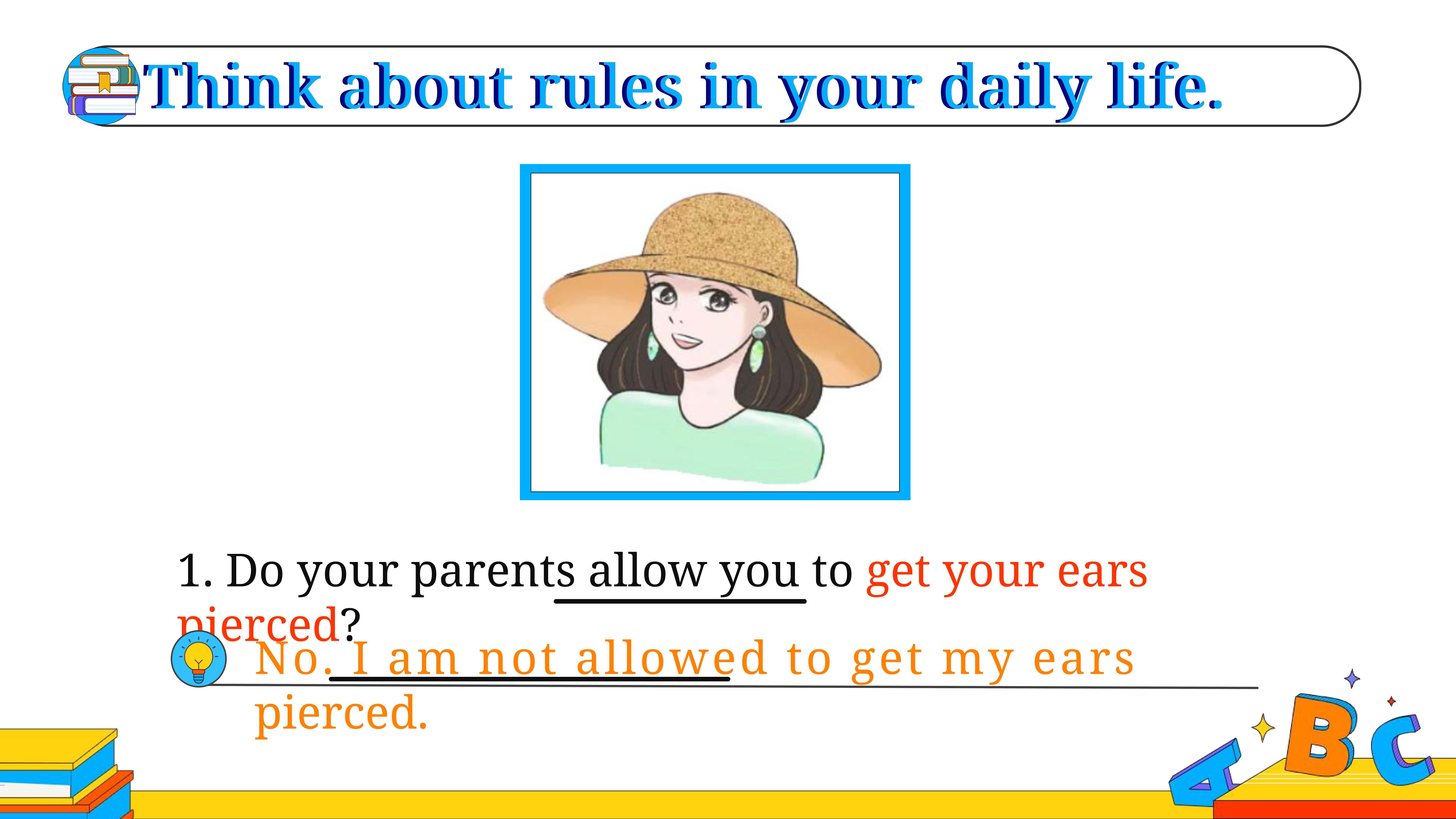 Think about rules in your daily life.

1. Do your parents allow you to get your ears pierced?

No. I am not allowed to get my ears pierced.

A B C